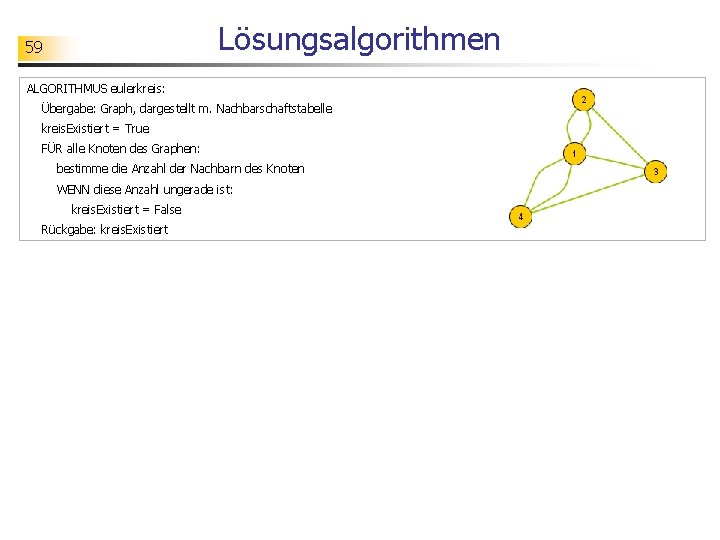 59

Lösungsalgorithmen

ALGORITHMUS eulerkreis:
Übergabe: Graph, dargestellt m. Nachbarschaftstabelle
kreisExistiert = True
FÜR alle Knoten des Graphen:
bestimme die Anzahl der Nachbarn des Knoten
WENN diese Anzahl ungerade ist:
kreisExistiert = False
Rückgabe: kreisExistiert

2
1
3
4